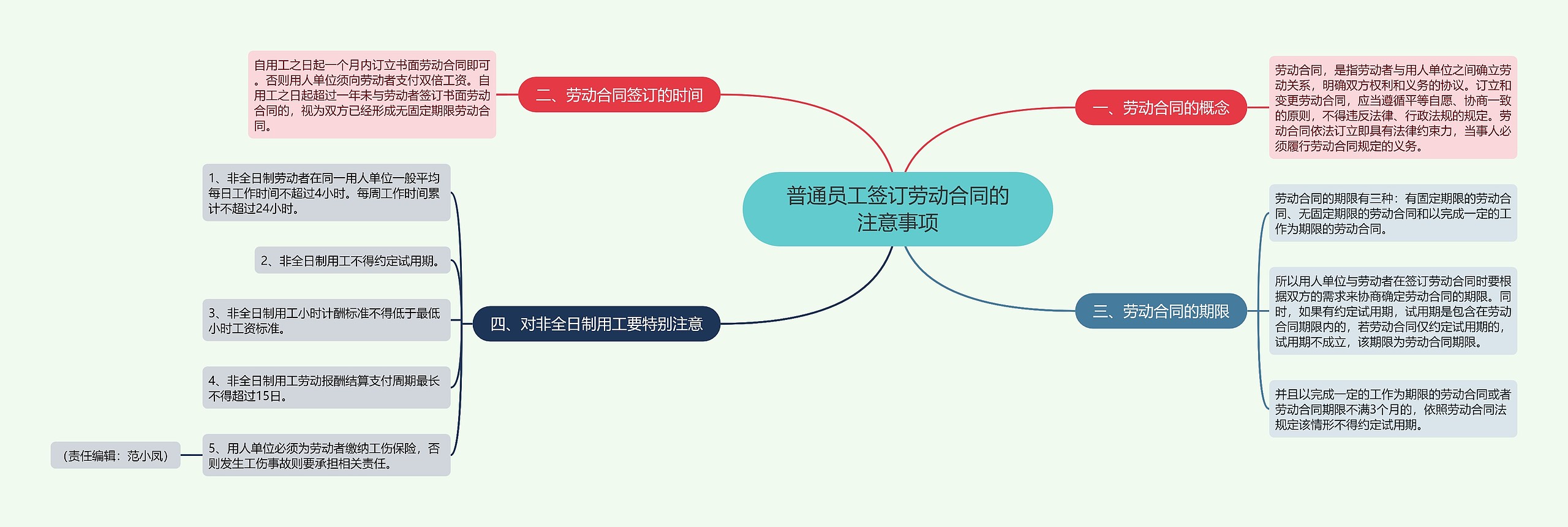 普通员工签订劳动合同的注意事项

一、劳动合同的概念

劳动合同，是指劳动者与用人单位之间确立劳动关系，明确双方权利和义务的协议。订立和变更劳动合同，应当遵循平等自愿、协商一致的原则，不得违反法律、行政法规的规定。劳动合同依法订立即具有法律约束力，当事人必须履行劳动合同规定的义务。

二、劳动合同签订的时间

自用工之日起一个月内订立书面劳动合同即可。否则用人单位须向劳动者支付双倍工资。自用工之日起超过一年未与劳动者签订书面劳动合同的，视为双方已经形成无固定期限劳动合同。

三、劳动合同的期限

劳动合同的期限有三种：有固定期限的劳动合同、无固定期限的劳动合同和以完成一定的工作为期限的劳动合同。

所以用人单位与劳动者在签订劳动合同时要根据双方的需求来协商确定劳动合同的期限。同时，如果有约定试用期，试用期是包含在劳动合同期限内的，若劳动合同仅约定试用期的，试用期不成立，该期限为劳动合同期限。

并且以完成一定的工作为期限的劳动合同或者劳动合同期限不满3个月的，依照劳动合同法规定该情形不得约定试用期。

四、对非全日制用工要特别注意

1、非全日制劳动者在同一用人单位一般平均每日工作时间不超过4小时。每周工作时间累计不超过24小时。

2、非全日制用工不得约定试用期。

3、非全日制用工小时计酬标准不得低于最低小时工资标准。

4、非全日制用工劳动报酬结算支付周期最长不得超过15日。

5、用人单位必须为劳动者缴纳工伤保险，否则发生工伤事故则要承担相关责任。

（责任编辑：范小凤）